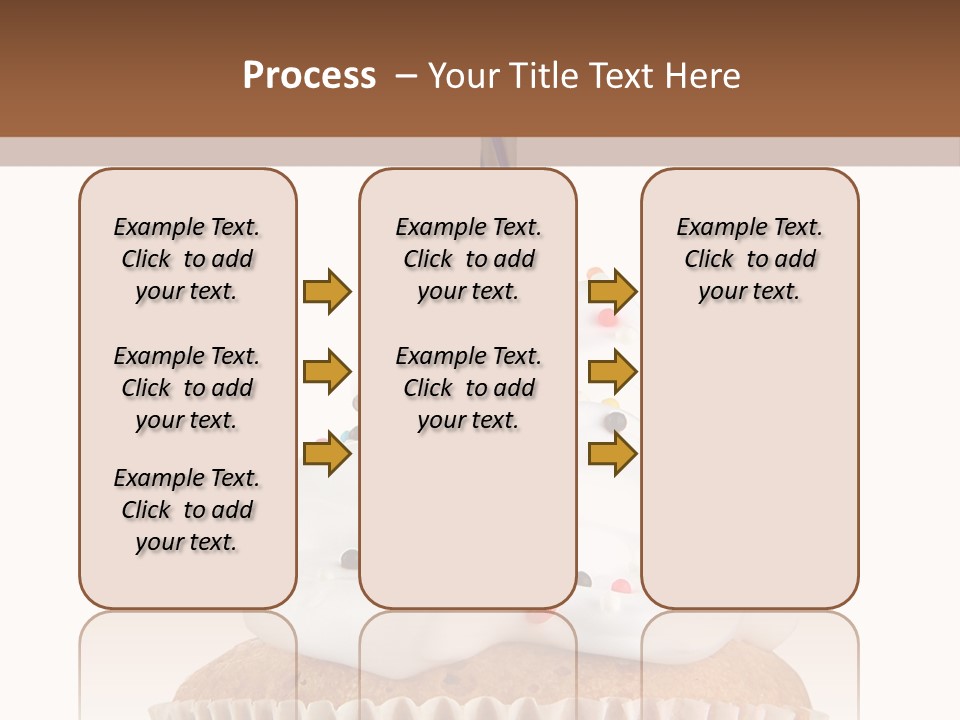 Process – Your Title Text Here

Example Text. Click to add your text.

Example Text. Click to add your text.

Example Text. Click to add your text.

Example Text. Click to add your text.

Example Text. Click to add your text.

Example Text. Click to add your text.